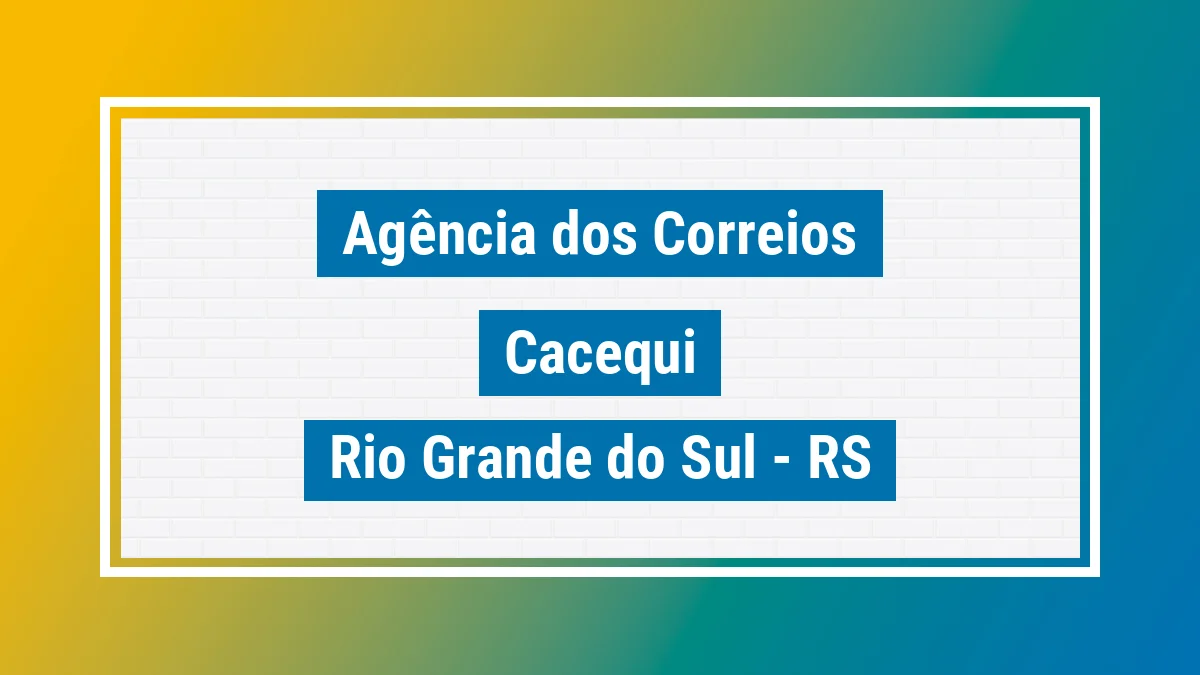 Agência dos Correios

Cacequi

Rio Grande do Sul - RS